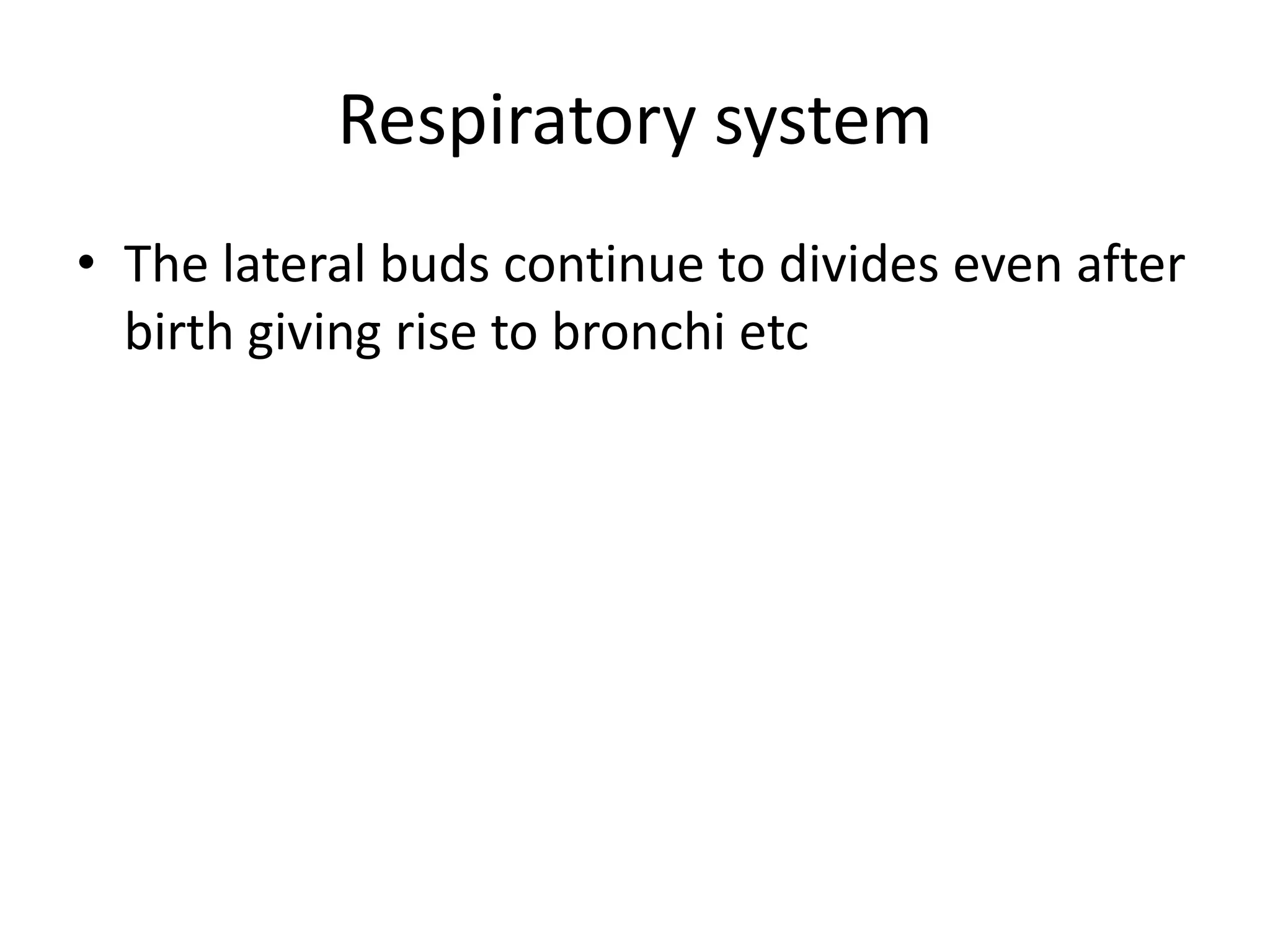 Respiratory system

• The lateral buds continue to divides even after birth giving rise to bronchi etc